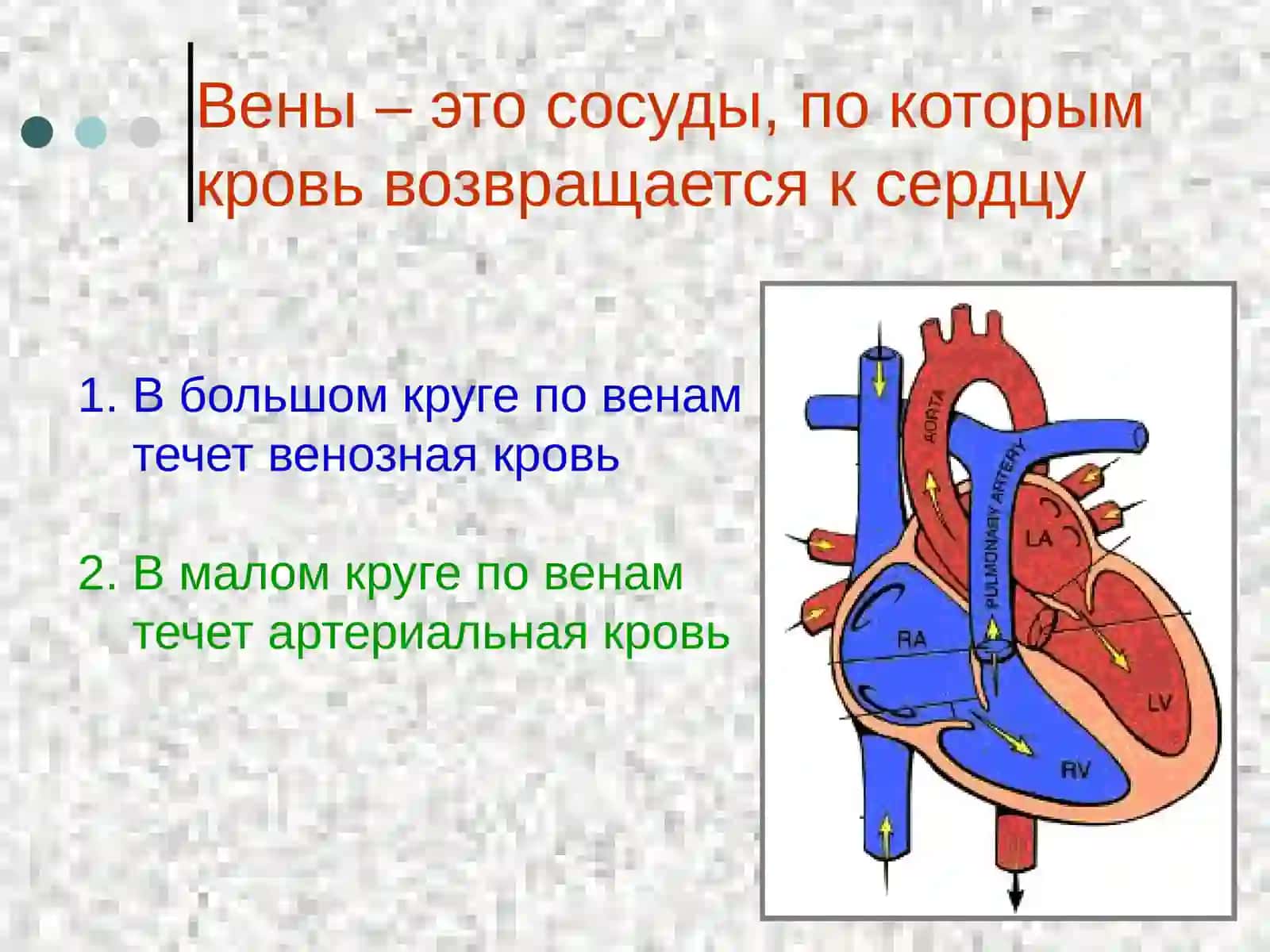 Вены – это сосуды, по которым кровь возвращается к сердцу

1. В большом круге по венам течет венозная кровь

2. В малом круге по венам течет артериальная кровь

AORTA

PULMONARY ARTERY

LA

RA

LV

RV